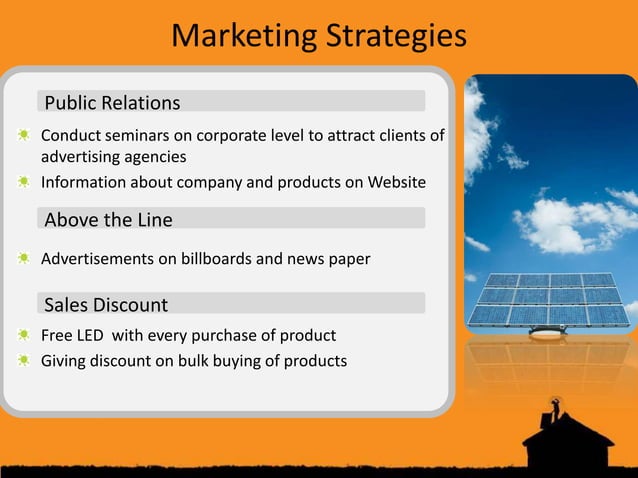 Marketing Strategies

Public Relations

Conduct seminars on corporate level to attract clients of advertising agencies

Information about company and products on Website

Above the Line

Advertisements on billboards and news paper

Sales Discount

Free LED  with every purchase of product

Giving discount on bulk buying of products